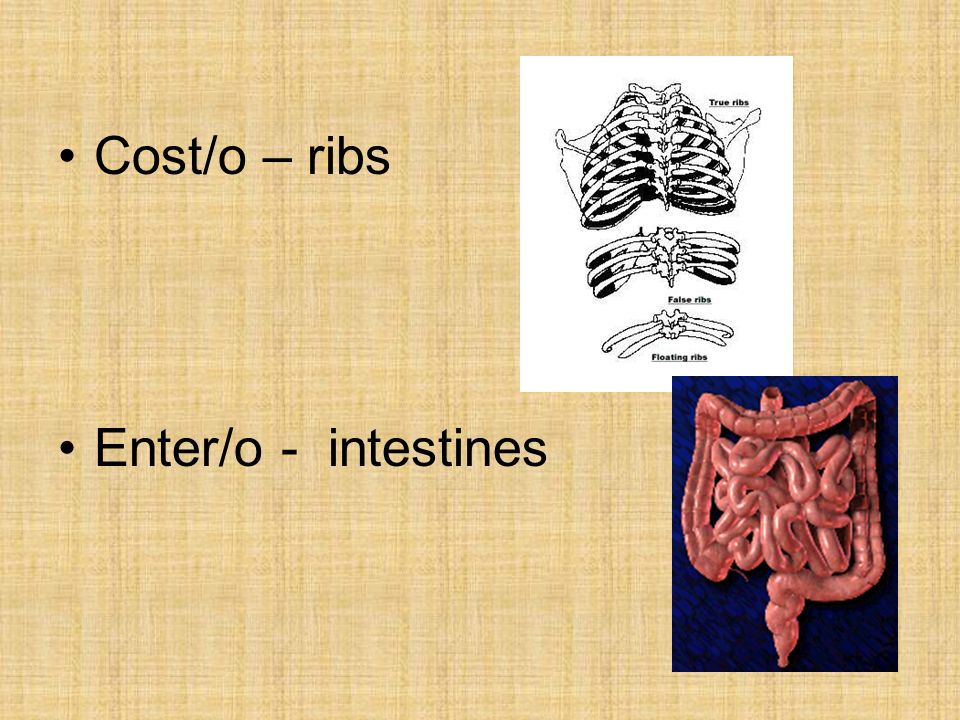 • Cost/o – ribs

True ribs

False ribs

Floating ribs

• Enter/o - intestines